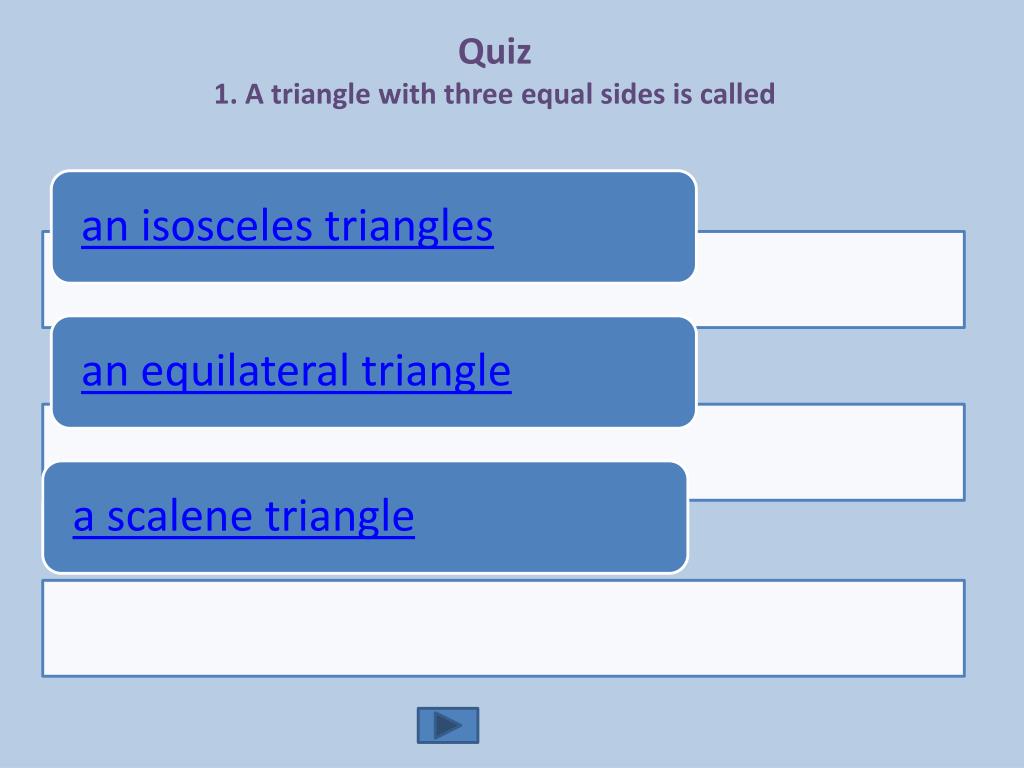 Quiz
1. A triangle with three equal sides is called

an isosceles triangles

an equilateral triangle

a scalene triangle